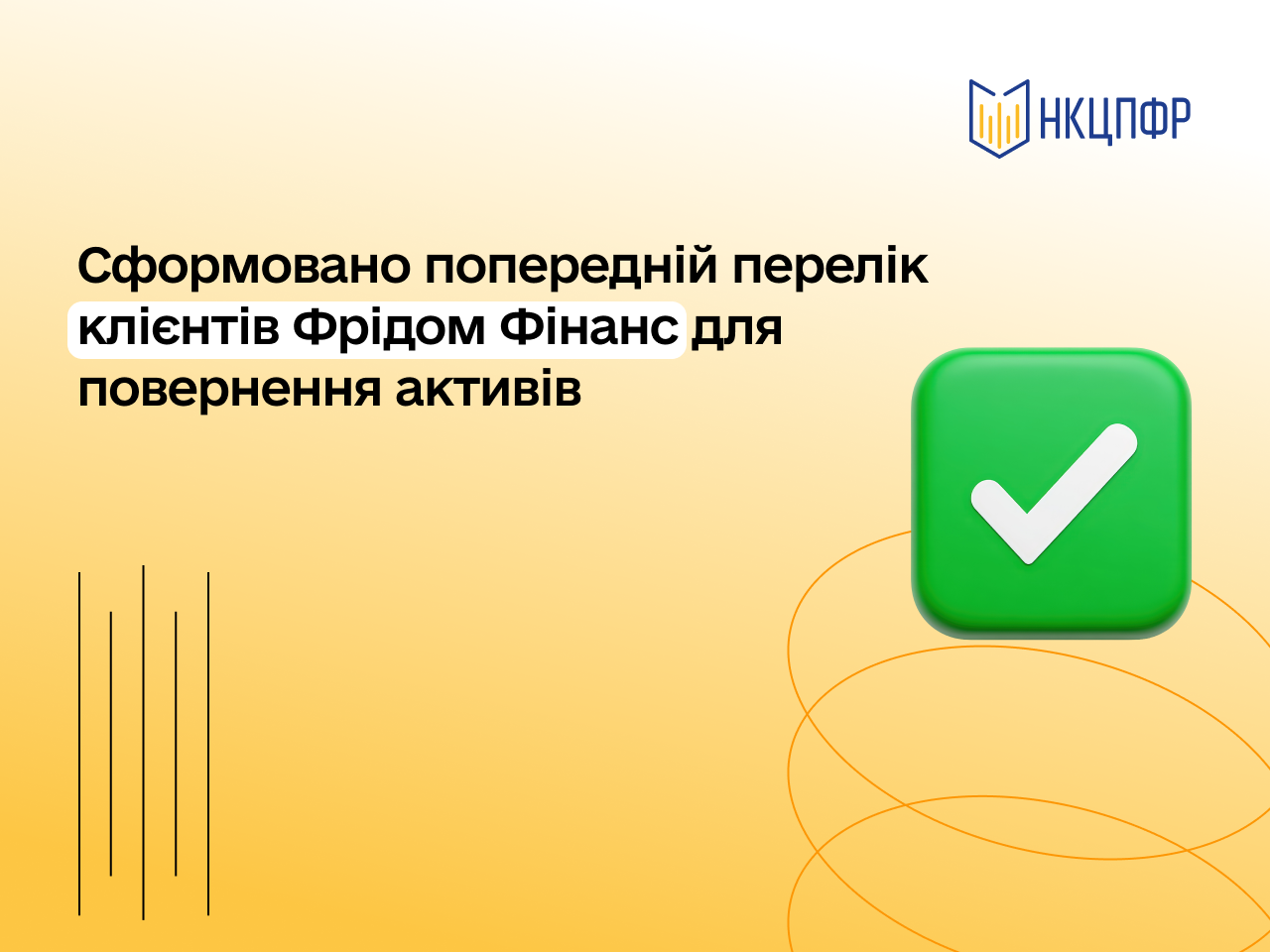 НКЦПФР

Сформовано попередній перелік клієнтів Фрідом Фінанс для повернення активів